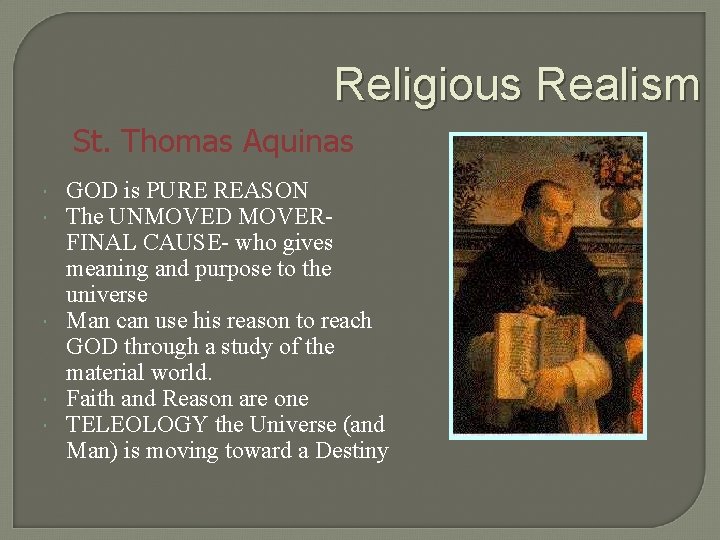 Religious Realism

St. Thomas Aquinas

- GOD is PURE REASON
- The UNMOVED MOVER- FINAL CAUSE- who gives meaning and purpose to the universe
- Man can use his reason to reach GOD through a study of the material world.
- Faith and Reason are one
- TELEOLOGY the Universe (and Man) is moving toward a Destiny